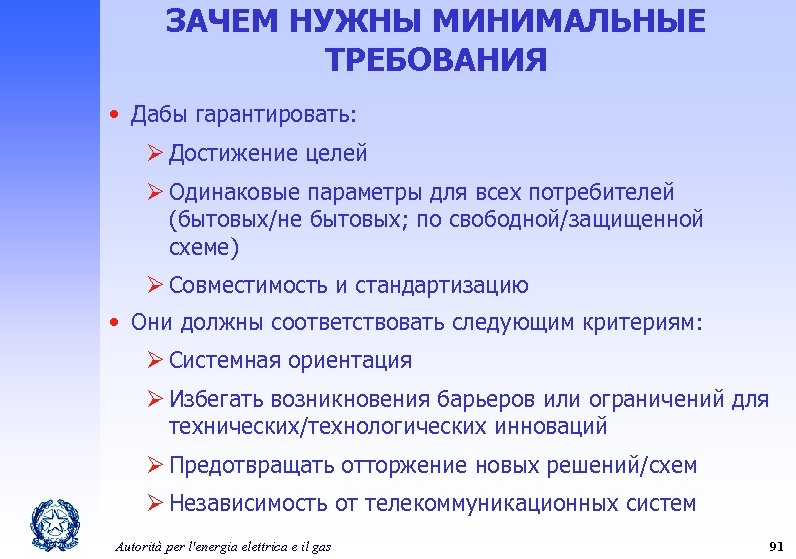 ЗАЧЕМ НУЖНЫ МИНИМАЛЬНЫЕ ТРЕБОВАНИЯ

• Дабы гарантировать:

➢ Достижение целей

➢ Одинаковые параметры для всех потребителей (бытовых/не бытовых; по свободной/защищенной схеме)

➢ Совместимость и стандартизацию

• Они должны соответствовать следующим критериям:

➢ Системная ориентация

➢ Избегать возникновения барьеров или ограничений для технических/технологических инноваций

➢ Предотвращать отторжение новых решений/схем

➢ Независимость от телекоммуникационных систем

Autorità per l'energia elettrica e il gas

91